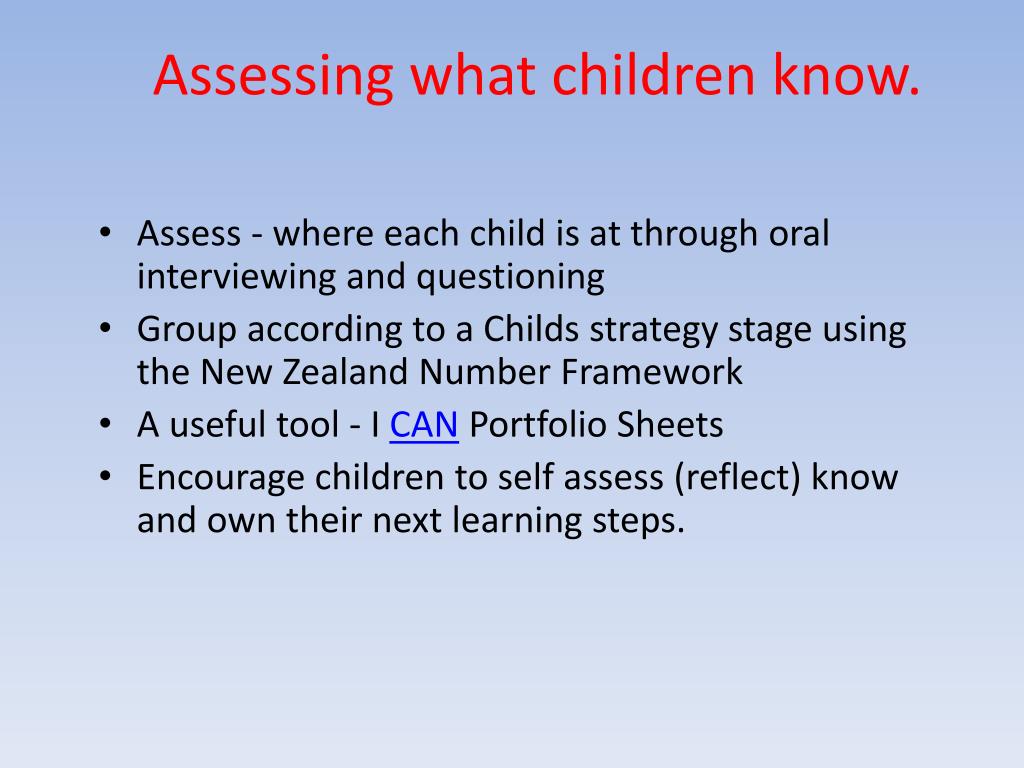 Assessing what children know.

• Assess - where each child is at through oral interviewing and questioning
• Group according to a Childs strategy stage using the New Zealand Number Framework
• A useful tool - I CAN Portfolio Sheets
• Encourage children to self assess (reflect) know and own their next learning steps.